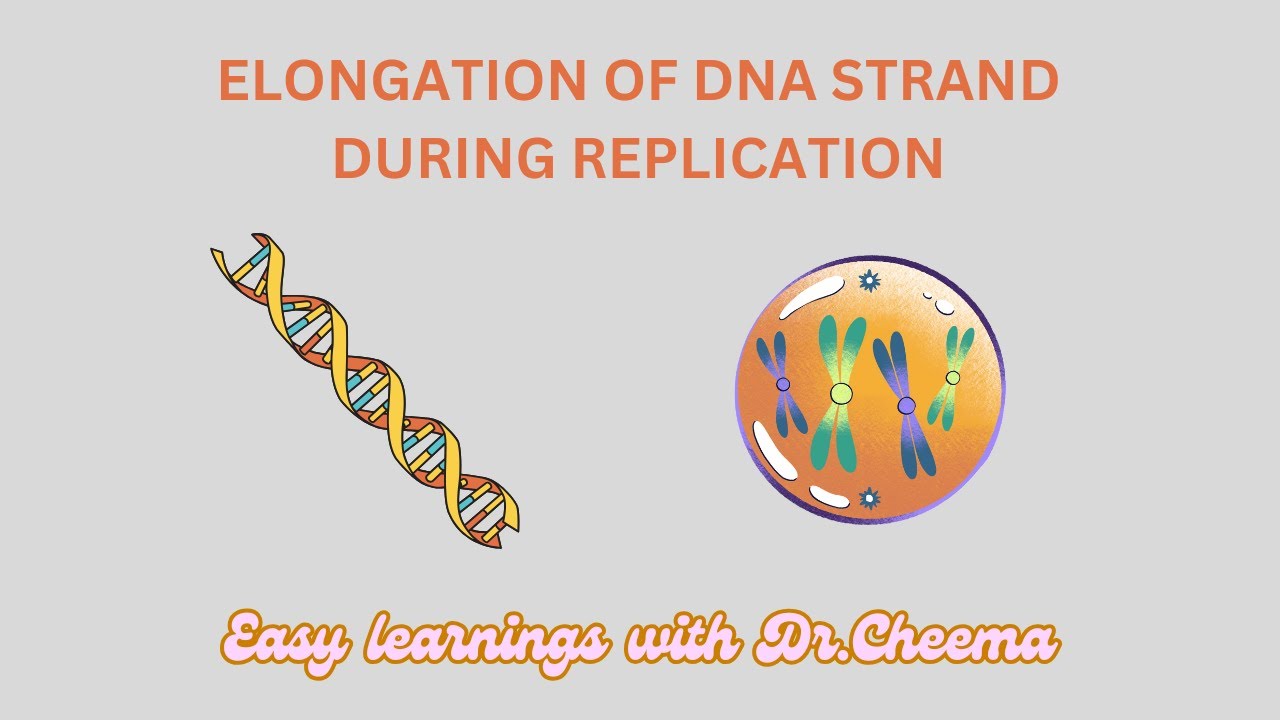 ELONGATION OF DNA STRAND DURING REPLICATION

Easy learnings with Dr.Cheema